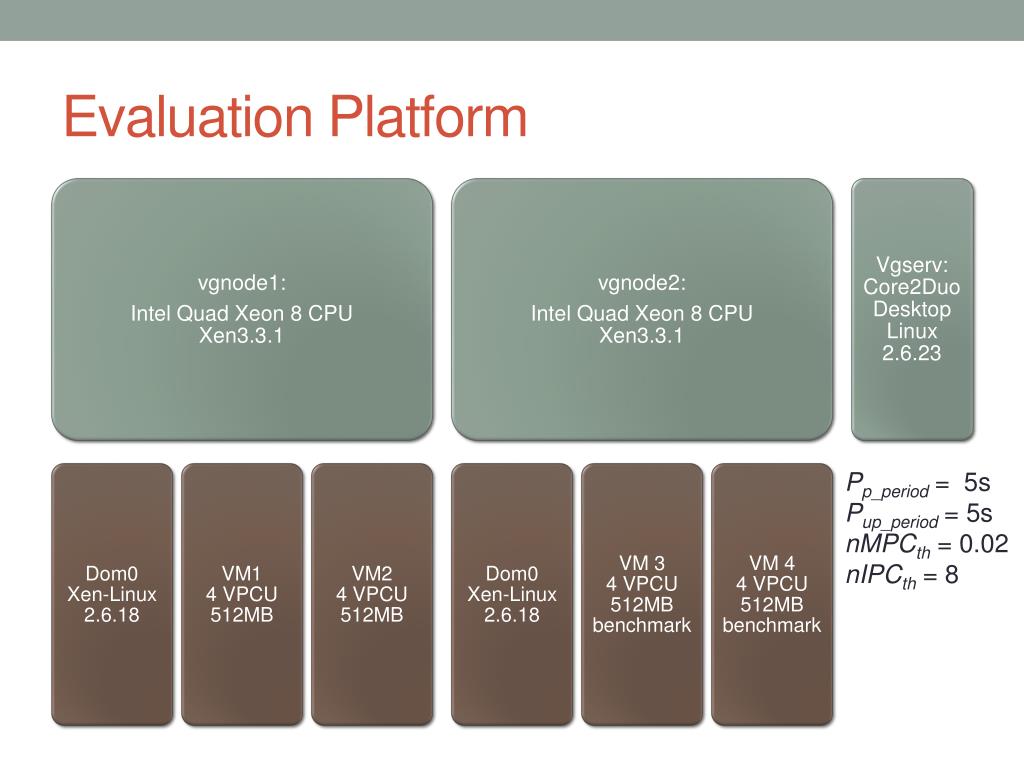 Evaluation Platform

vgnode1:
Intel Quad Xeon 8 CPU
Xen3.3.1

vgnode2:
Intel Quad Xeon 8 CPU
Xen3.3.1

Vgserv:
Core2Duo
Desktop
Linux
2.6.23

Dom0
Xen-Linux
2.6.18

VM1
4 VPCU
512MB

VM2
4 VPCU
512MB

Dom0
Xen-Linux
2.6.18

VM 3
4 VPCU
512MB
benchmark

VM 4
4 VPCU
512MB
benchmark

$P_{p\_period}$ = 5s
$P_{up\_period}$ = 5s
$nMPC_{th}$ = 0.02
$nIPC_{th}$ = 8